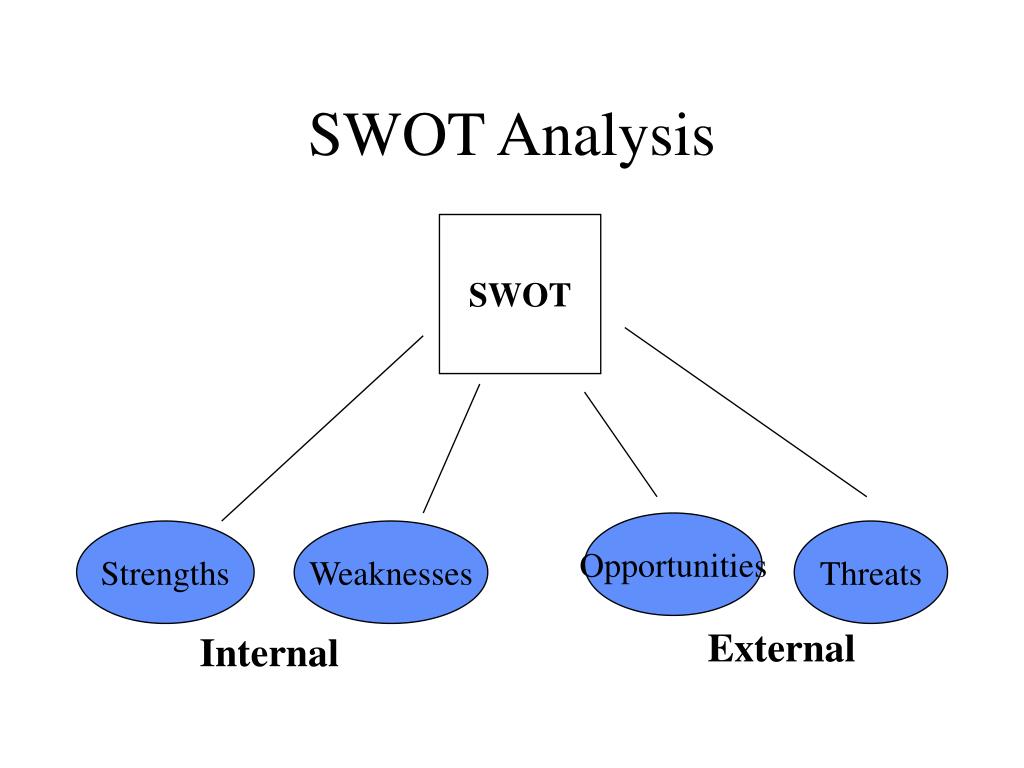 SWOT Analysis

SWOT

Strengths

Weaknesses

Opportunities

Threats

Internal

External